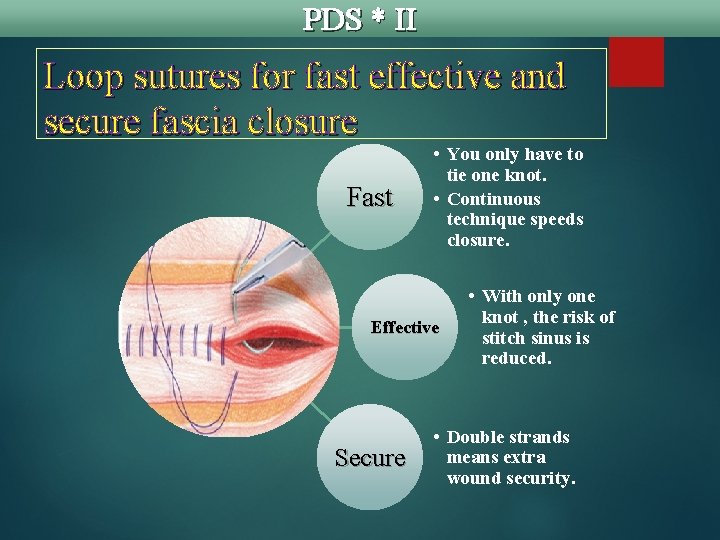 PDS * II

Loop sutures for fast effective and secure fascia closure

Fast

• You only have to tie one knot.
• Continuous technique speeds closure.

Effective

• With only one knot , the risk of stitch sinus is reduced.

Secure

• Double strands means extra wound security.